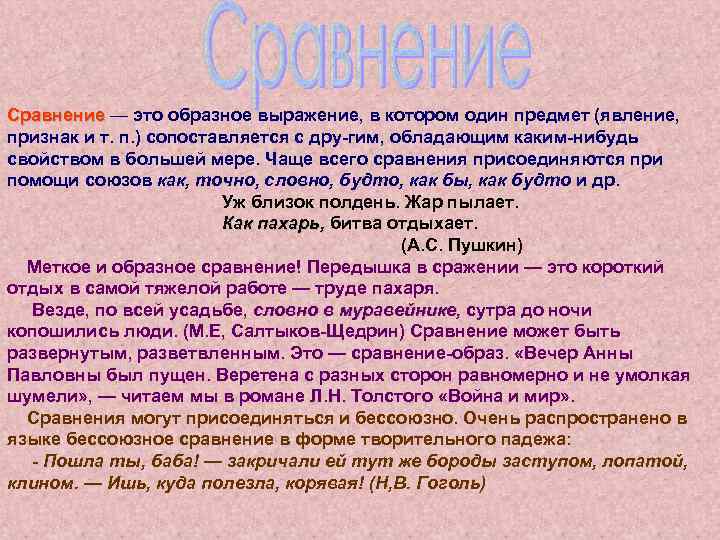 Сравнение

Сравнение — это образное выражение, в котором один предмет (явление, признак и т. п.) сопоставляется с дру-гим, обладающим каким-нибудь свойством в большей мере. Чаще всего сравнения присоединяются при помощи союзов как, точно, словно, будто, как бы, как будто и др.

Уж близок полдень. Жар пылает.
Как пахарь, битва отдыхает.
(А.С. Пушкин)

Меткое и образное сравнение! Передышка в сражении — это короткий отдых в самой тяжелой работе — труде пахаря.

Везде, по всей усадьбе, словно в муравейнике, сутра до ночи копошились люди. (М.Е, Салтыков-Щедрин) Сравнение может быть развернутым, разветвленным. Это — сравнение-образ. «Вечер Анны Павловны был пущен. Веретена с разных сторон равномерно и не умолкая шумели», — читаем мы в романе Л.Н. Толстого «Война и мир».

Сравнения могут присоединяться и бессоюзно. Очень распространено в языке бессоюзное сравнение в форме творительного падежа:

- Пошла ты, баба! — закричали ей тут же бороды заступом, лопатой, клином. — Ишь, куда полезла, корявая! (Н,В. Гоголь)